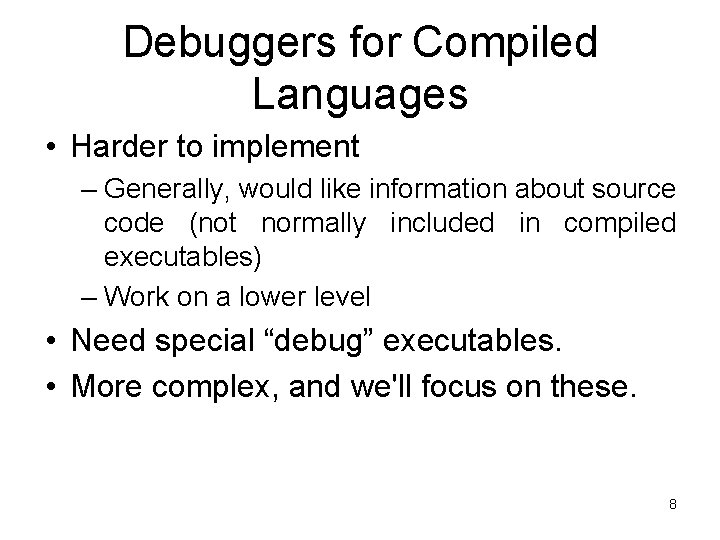 Debuggers for Compiled Languages

• Harder to implement
– Generally, would like information about source code (not normally included in compiled executables)
– Work on a lower level
• Need special “debug” executables.
• More complex, and we'll focus on these.

8